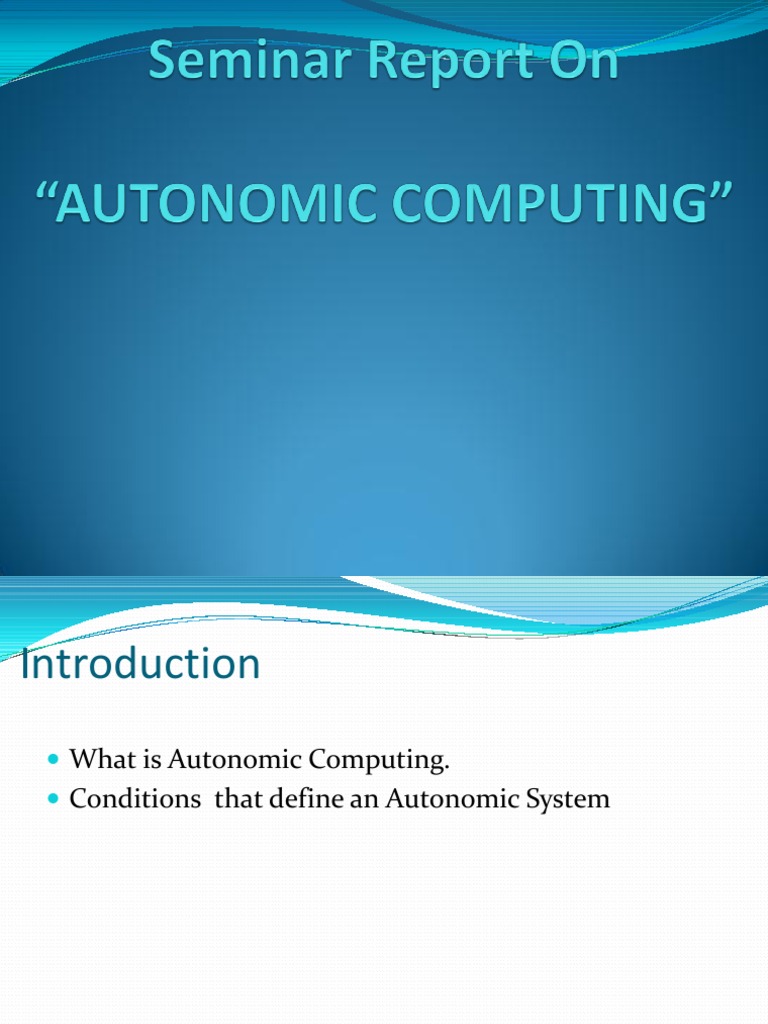 Seminar Report On

“AUTONOMIC COMPUTING”

Introduction

What is Autonomic Computing.
Conditions that define an Autonomic System